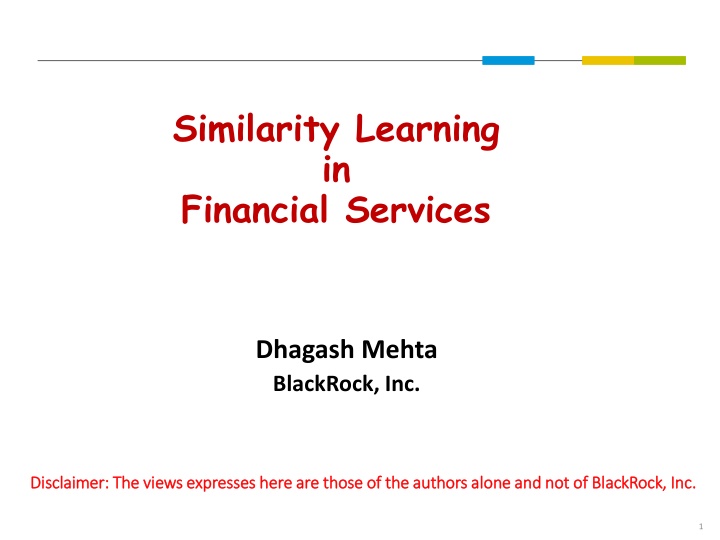 Similarity Learning
in
Financial Services

Dhagash Mehta
BlackRock, Inc.

Disclaimer: The views expresses here are those of the authors alone and not of BlackRock, Inc.

1